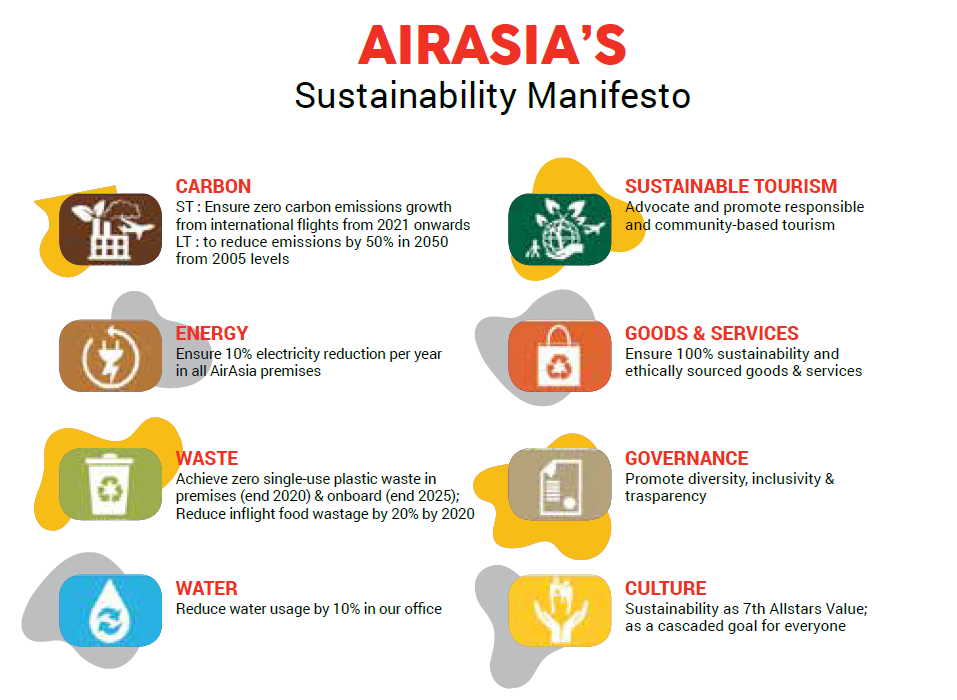 AIRASIA'S
Sustainability Manifesto

CARBON
ST : Ensure zero carbon emissions growth from international flights from 2021 onwards
LT : to reduce emissions by 50% in 2050 from 2005 levels

ENERGY
Ensure 10% electricity reduction per year in all AirAsia premises

WASTE
Achieve zero single-use plastic waste in premises (end 2020) & onboard (end 2025); Reduce inflight food wastage by 20% by 2020

WATER
Reduce water usage by 10% in our office

SUSTAINABLE TOURISM
Advocate and promote responsible and community-based tourism

GOODS & SERVICES
Ensure 100% sustainability and ethically sourced goods & services

GOVERNANCE
Promote diversity, inclusivity & trasparency

CULTURE
Sustainability as 7th Allstars Value; as a cascaded goal for everyone